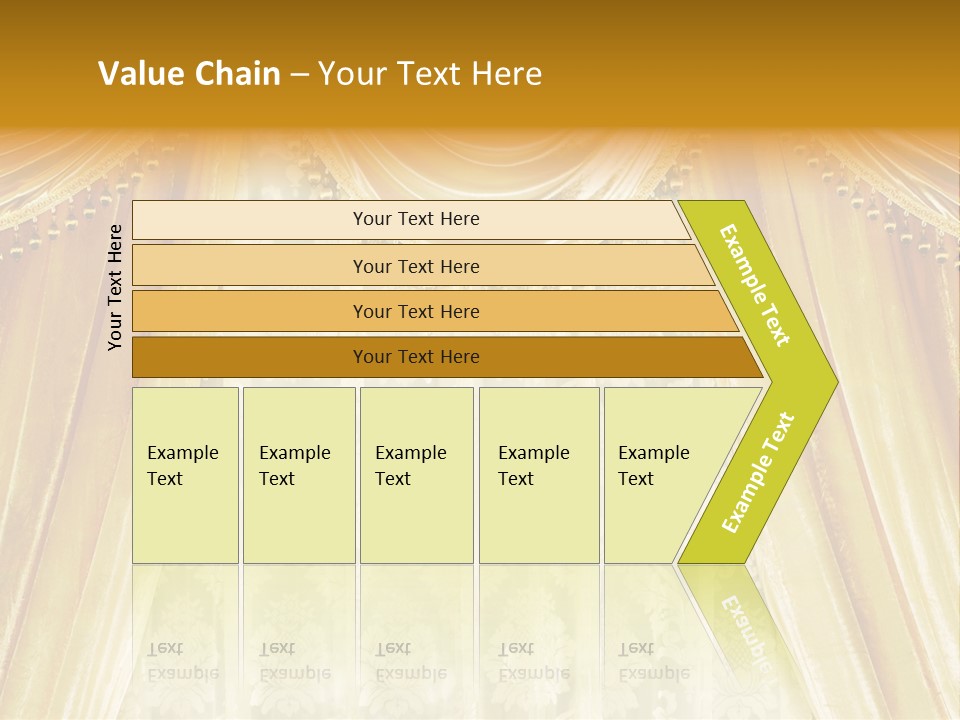 Value Chain – Your Text Here

Your Text Here

Your Text Here

Your Text Here

Your Text Here

Your Text Here

Example Text

Example Text

Example Text

Example Text

Example Text

Example Text

Example Text